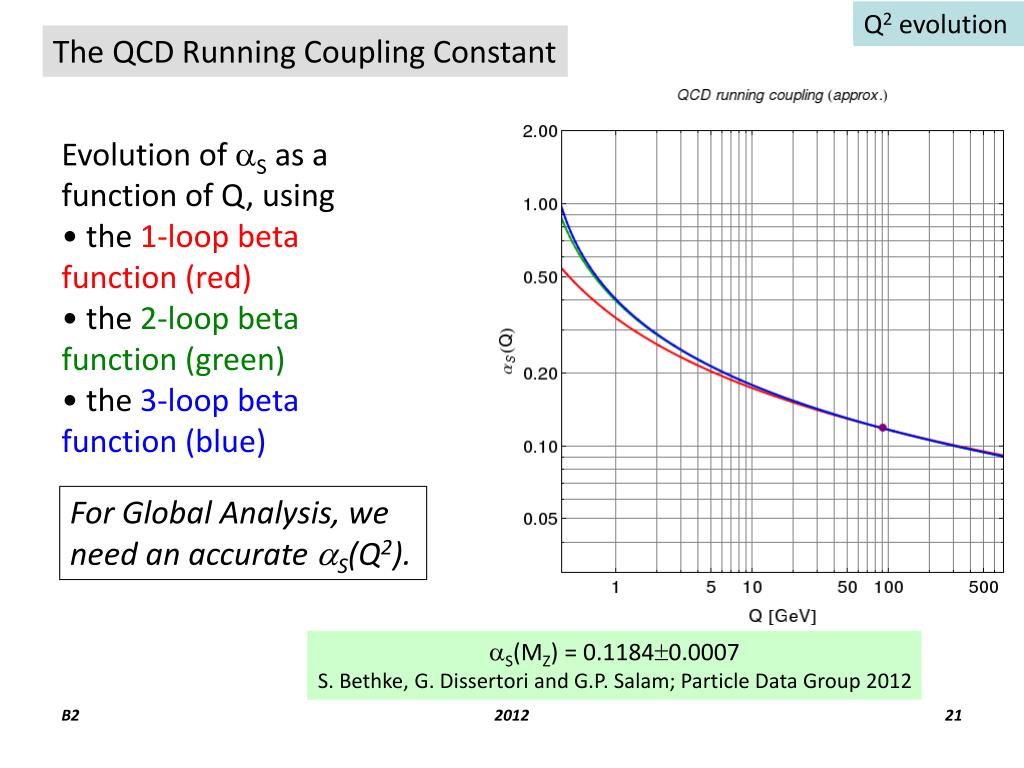 $Q^2$ evolution

The QCD Running Coupling Constant

Evolution of $\alpha_S$ as a function of Q, using
• the 1-loop beta function (red)
• the 2-loop beta function (green)
• the 3-loop beta function (blue)

For Global Analysis, we need an accurate $\alpha_S(Q^2)$.

QCD running coupling (approx.)

2.00
1.00
0.50
0.20
0.10
0.05

$\alpha_S(Q)$

1
5
10
50
100
500

Q [GeV]

$\alpha_S(M_Z) = 0.1184 \pm 0.0007$
S. Bethke, G. Dissertori and G.P. Salam; Particle Data Group 2012

B2
2012
21